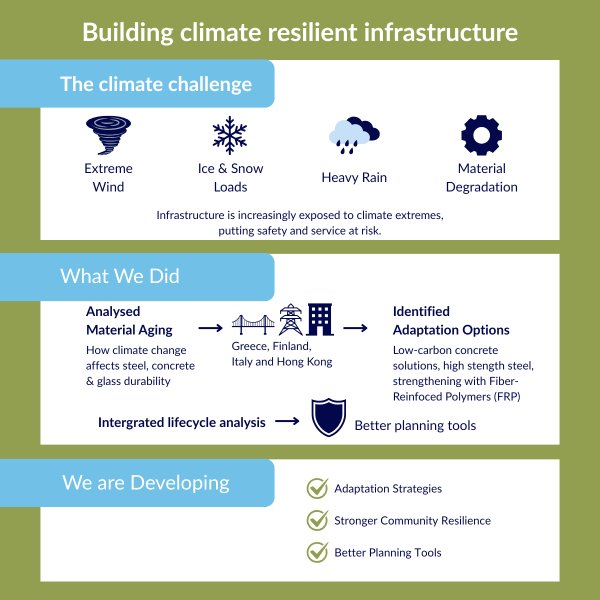 Building climate resilient infrastructure

The climate challenge

Extreme Wind

Ice & Snow Loads

Heavy Rain

Material Degradation

Infrastructure is increasingly exposed to climate extremes, putting safety and service at risk.

What We Did

Analysed Material Aging

How climate change affects steel, concrete & glass durability

Greece, Finland, Italy and Hong Kong

Identified Adaptation Options

Low-carbon concrete solutions, high stength steel, strengthening with Fiber-Reinfoced Polymers (FRP)

Intergrated lifecycle analysis

Better planning tools

We are Developing

Adaptation Strategies

Stronger Community Resilience

Better Planning Tools